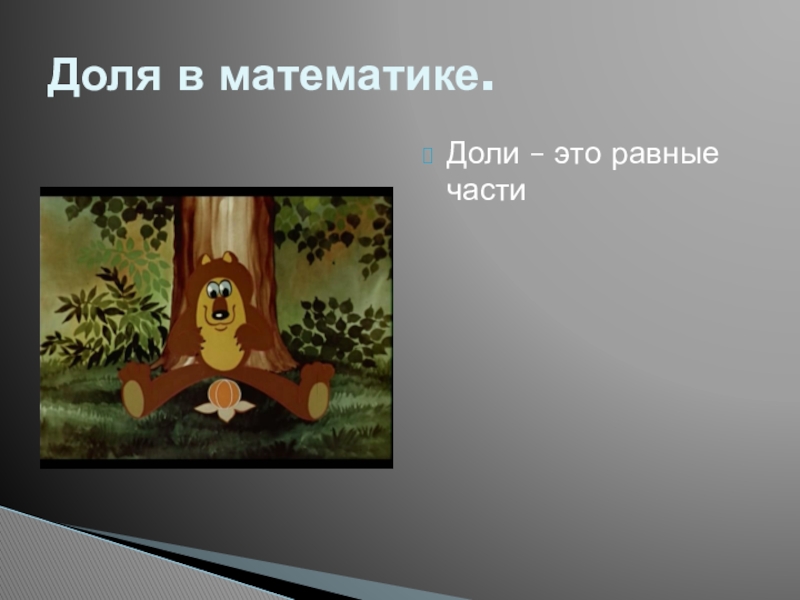 Доля в математике.

Доли – это равные части